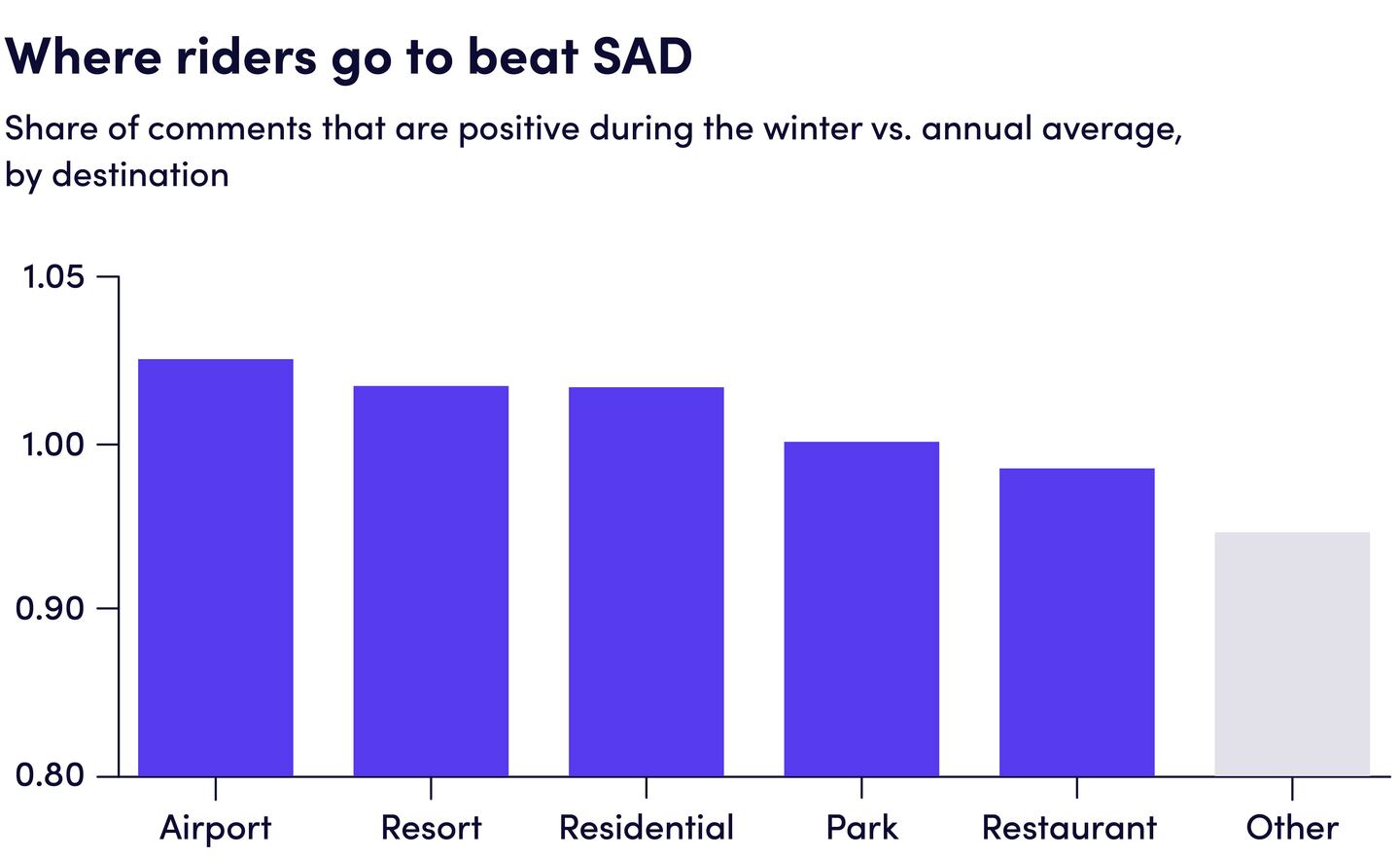 Where riders go to beat SAD

Share of comments that are positive during the winter vs. annual average, by destination

1.05
1.00
0.90
0.80

Airport
Resort
Residential
Park
Restaurant
Other